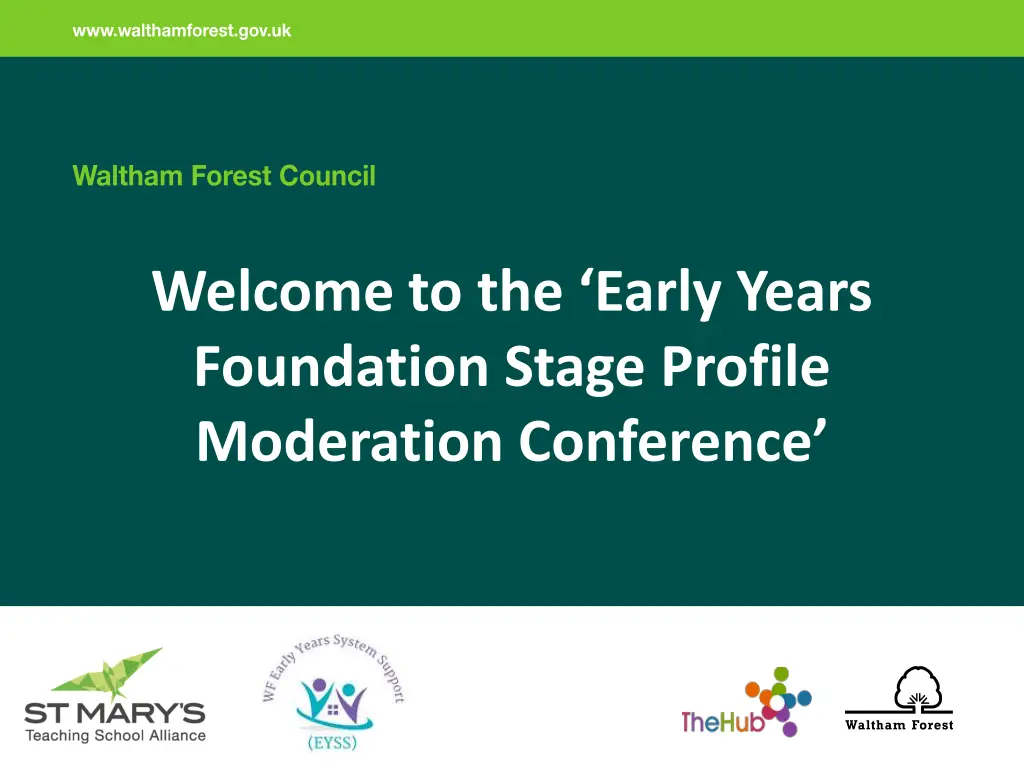 www.walthamforest.gov.uk

Waltham Forest Council

Welcome to the ‘Early Years Foundation Stage Profile Moderation Conference’

ST MARY'S
Teaching School Alliance

WF Early Years System Support
(EYSS)

TheHub

Waltham Forest